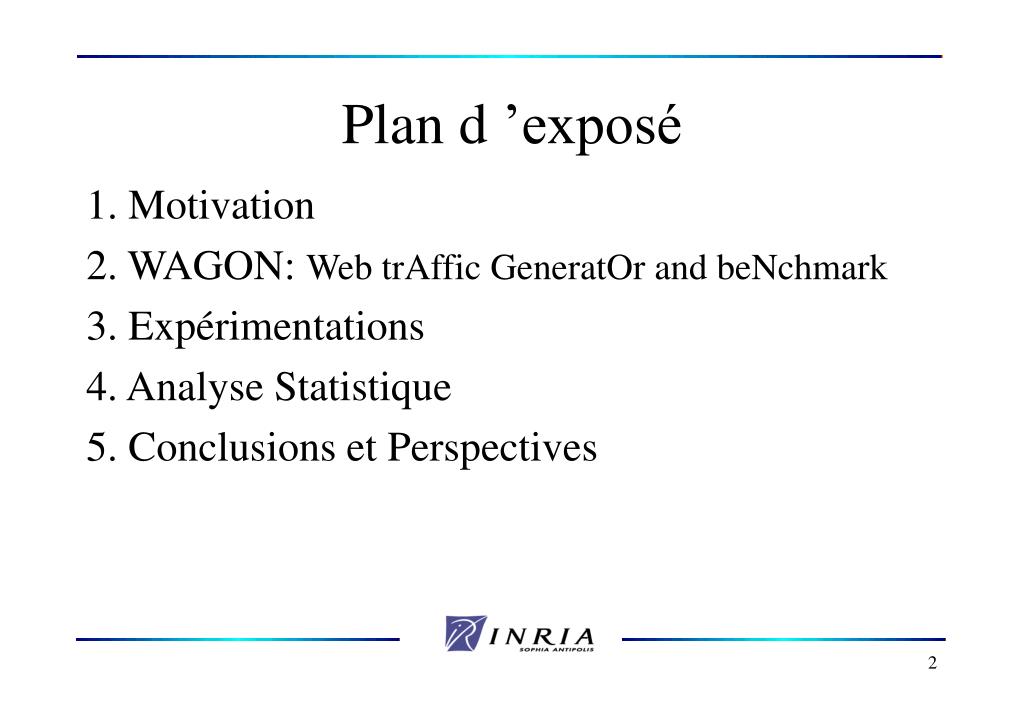 Plan d ’exposé

1. Motivation

2. WAGON: Web trAffic GeneratOr and beNchmark

3. Expérimentations

4. Analyse Statistique

5. Conclusions et Perspectives

INRIA
SOPHIA ANTIPOLIS

2